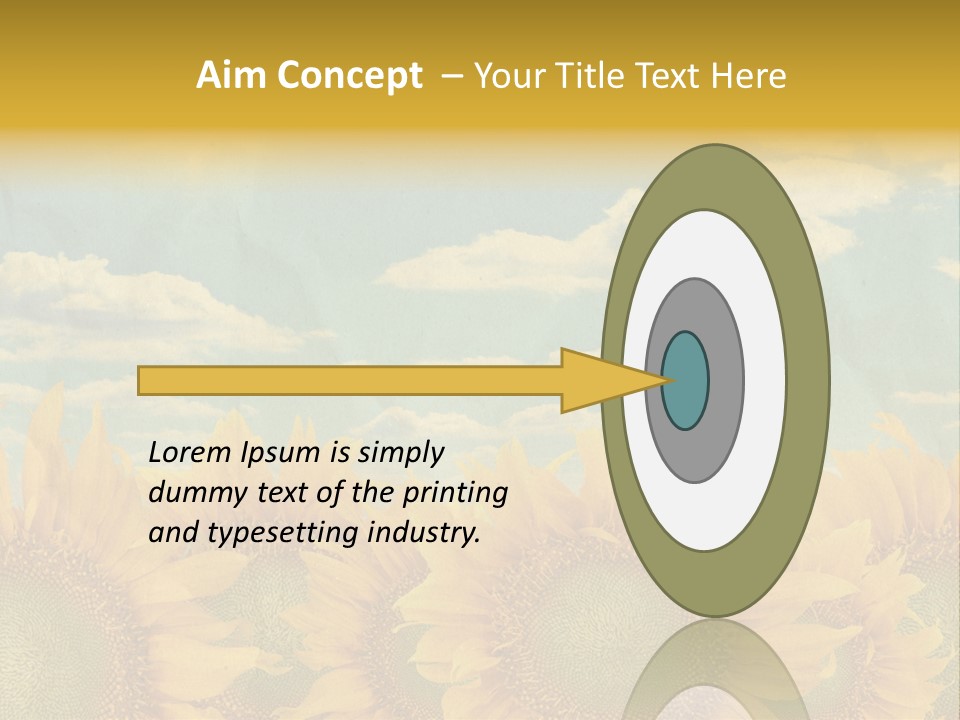 Aim Concept – Your Title Text Here

Lorem Ipsum is simply dummy text of the printing and typesetting industry.